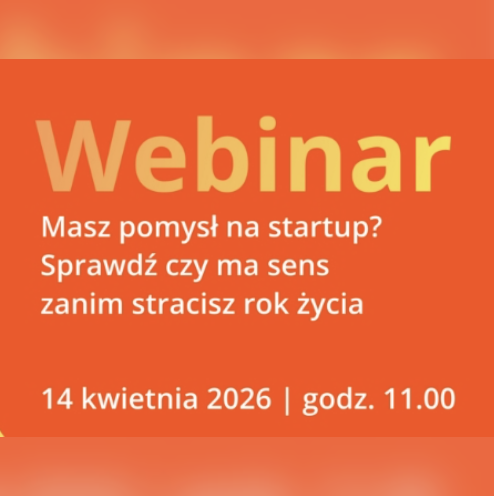 Webinar

Masz pomysł na startup?
Sprawdź czy ma sens
zanim stracisz rok życia

14 kwietnia 2026 | godz. 11.00